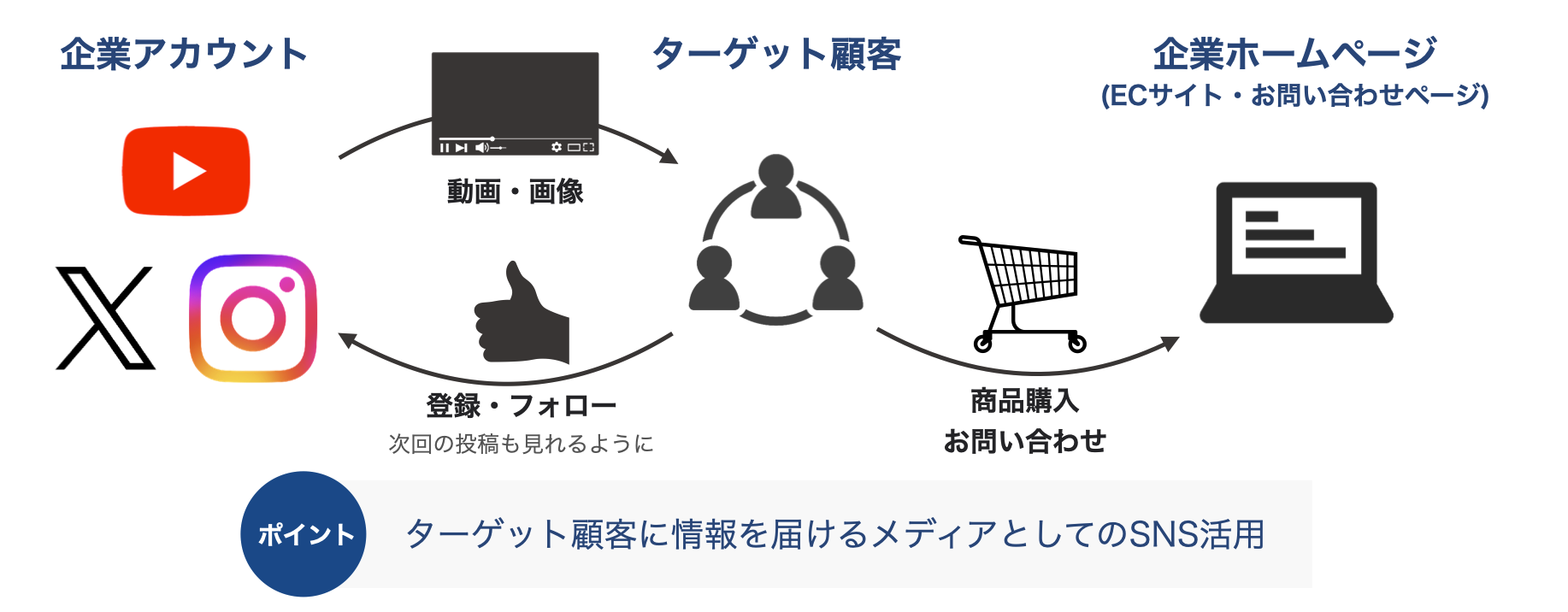 企業アカウント

ターゲット顧客

企業ホームページ
(ECサイト・お問い合わせページ)

動画・画像

登録・フォロー
次回の投稿も見れるように

商品購入
お問い合わせ

ポイント

ターゲット顧客に情報を届けるメディアとしてのSNS活用